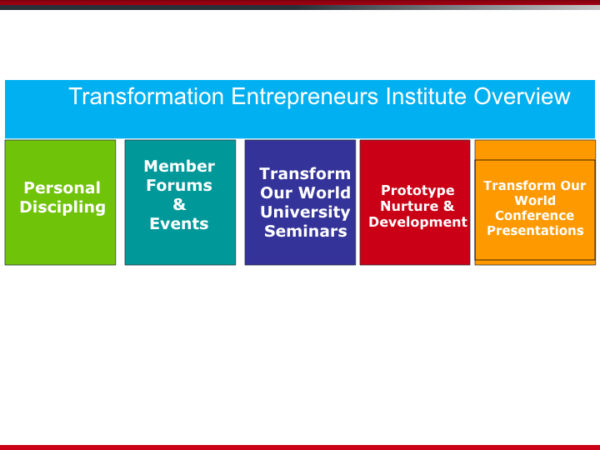 Transformation Entrepreneurs Institute Overview

Personal Discipling

Member Forums & Events

Transform Our World University Seminars

Prototype Nurture & Development

Transform Our World Conference Presentations